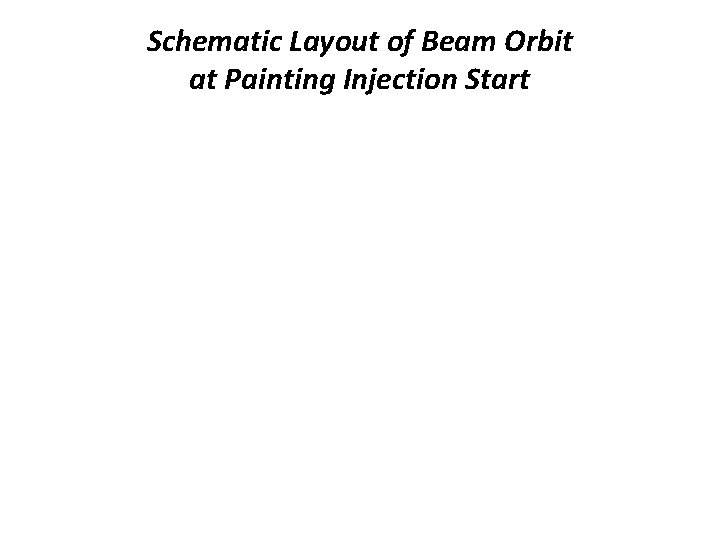 Schematic Layout of Beam Orbit at Painting Injection Start